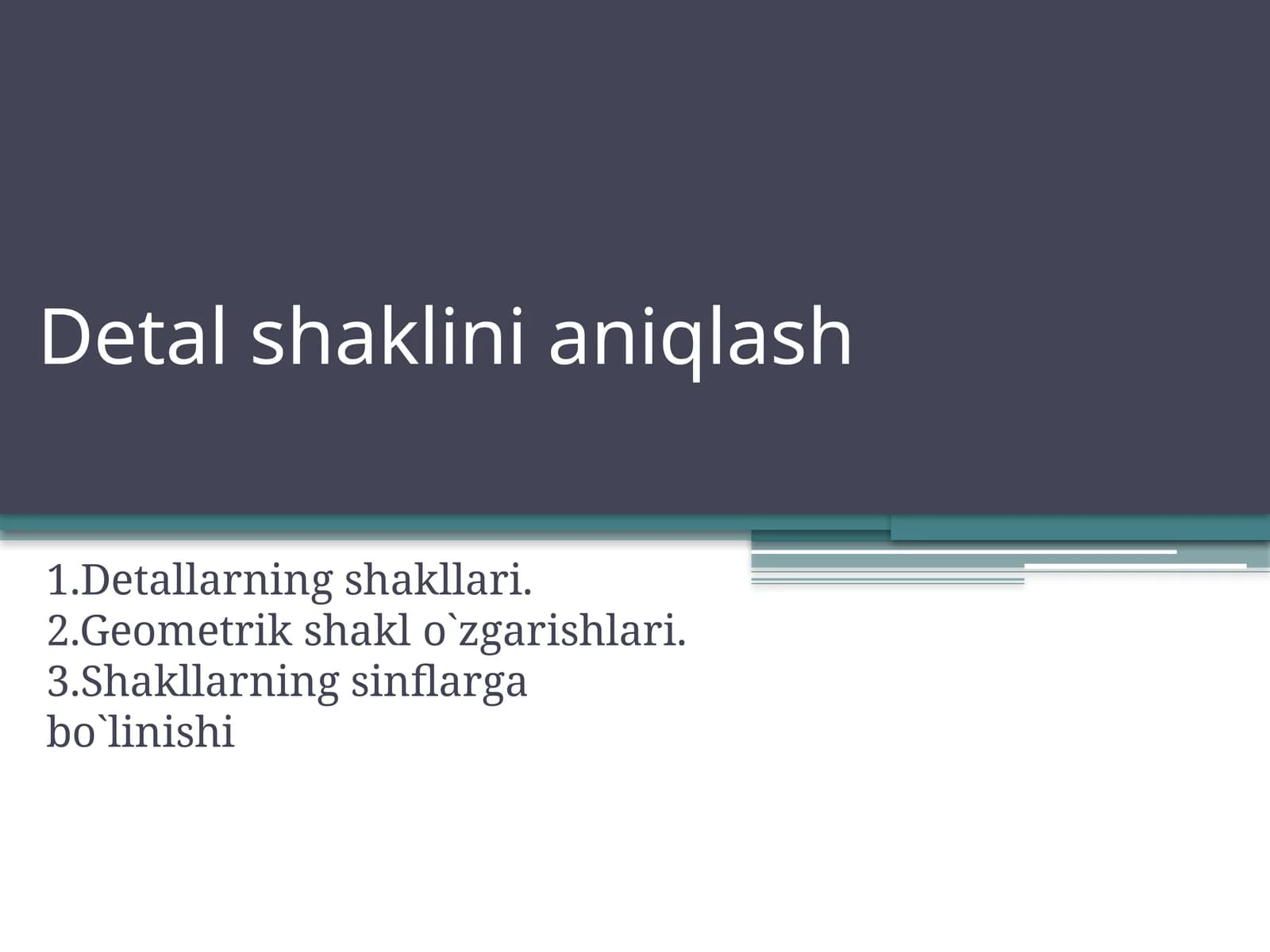 Detal shaklini aniqlash

1.Detallarning shakllari.
2.Geometrik shakl o`zgarishlari.
3.Shakllarning sinflarga bo`linishi